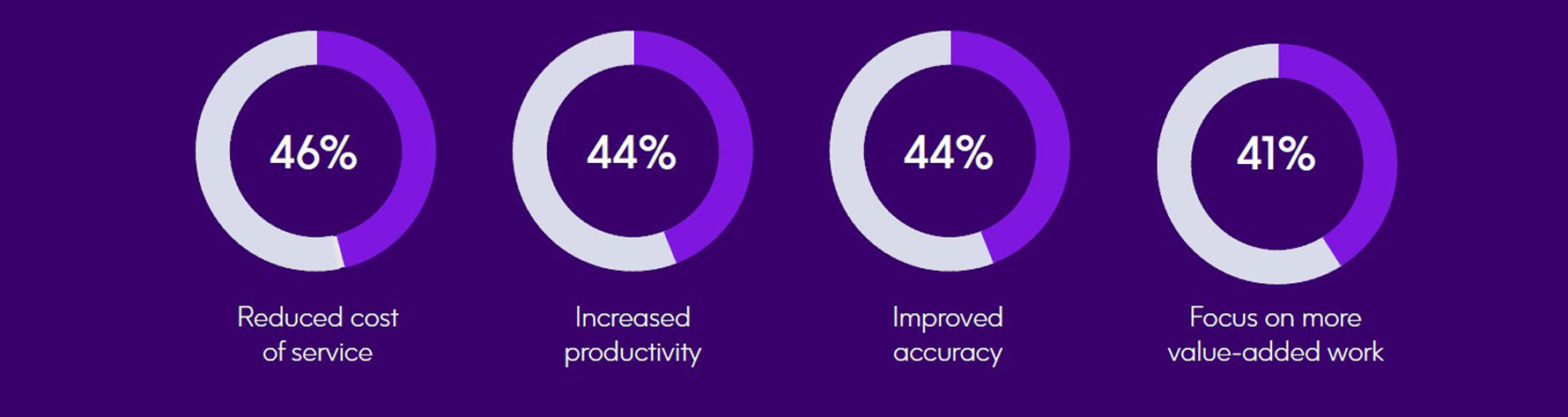 46%

Reduced cost of service

44%

Increased productivity

44%

Improved accuracy

41%

Focus on more value-added work